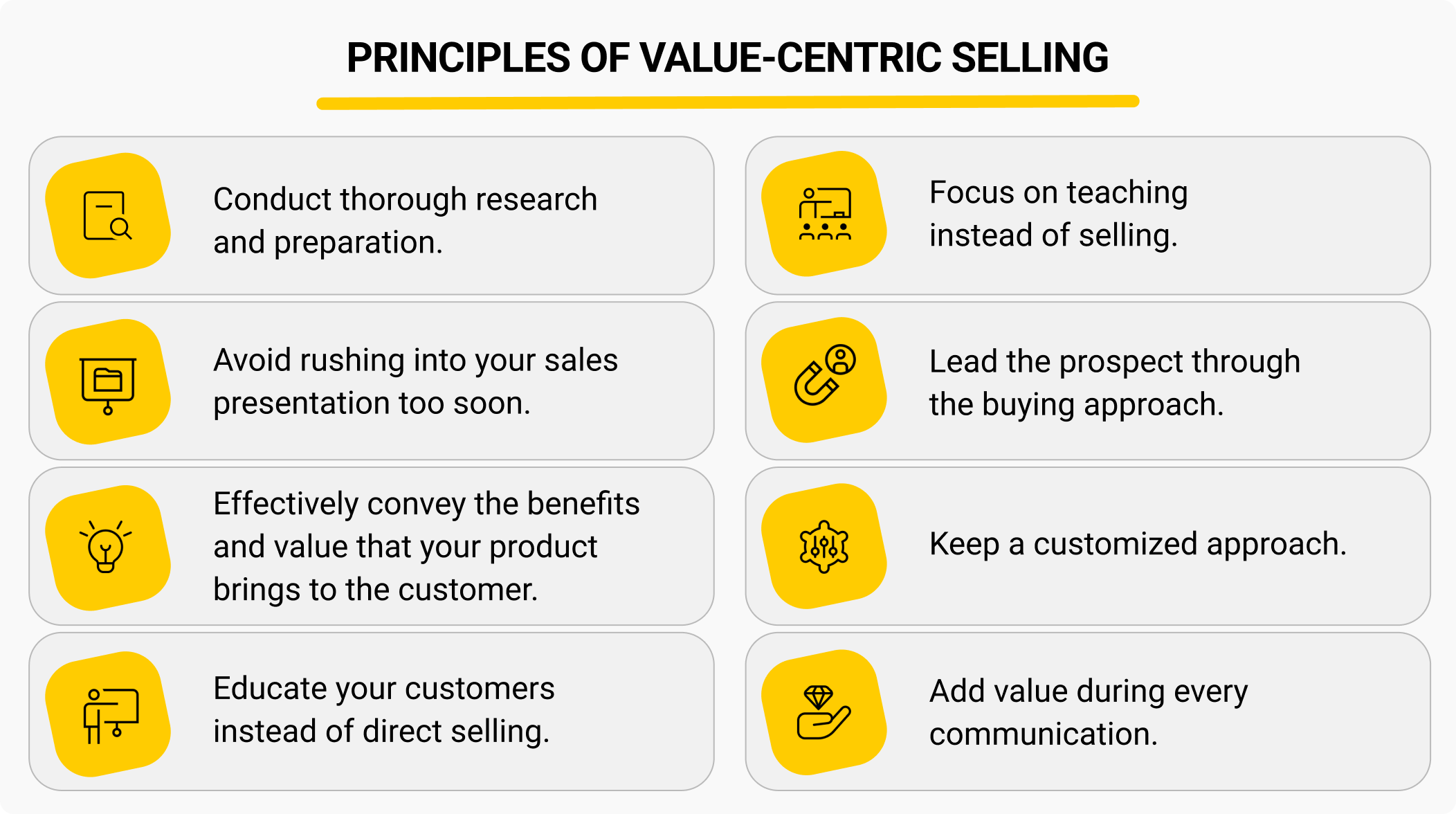 PRINCIPLES OF VALUE-CENTRIC SELLING

Conduct thorough research and preparation.

Avoid rushing into your sales presentation too soon.

Effectively convey the benefits and value that your product brings to the customer.

Educate your customers instead of direct selling.

Focus on teaching instead of selling.

Lead the prospect through the buying approach.

Keep a customized approach.

Add value during every communication.